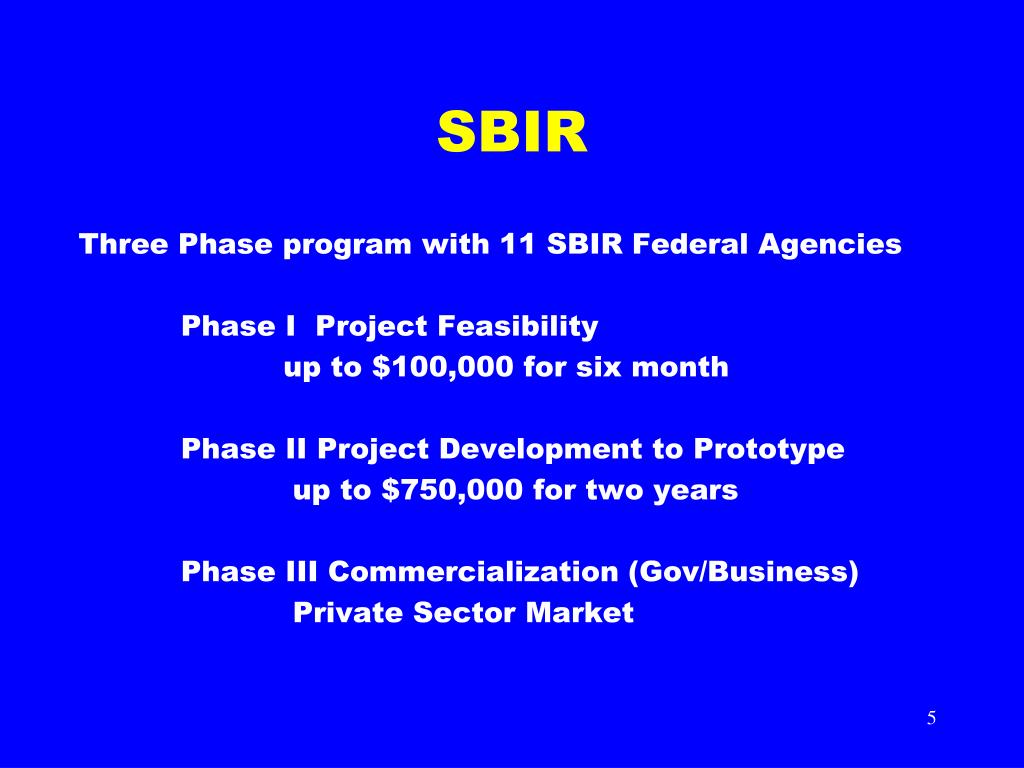 SBIR

Three Phase program with 11 SBIR Federal Agencies

Phase I Project Feasibility
up to \$100,000 for six month

Phase II Project Development to Prototype
up to \$750,000 for two years

Phase III Commercialization (Gov/Business)
Private Sector Market

5